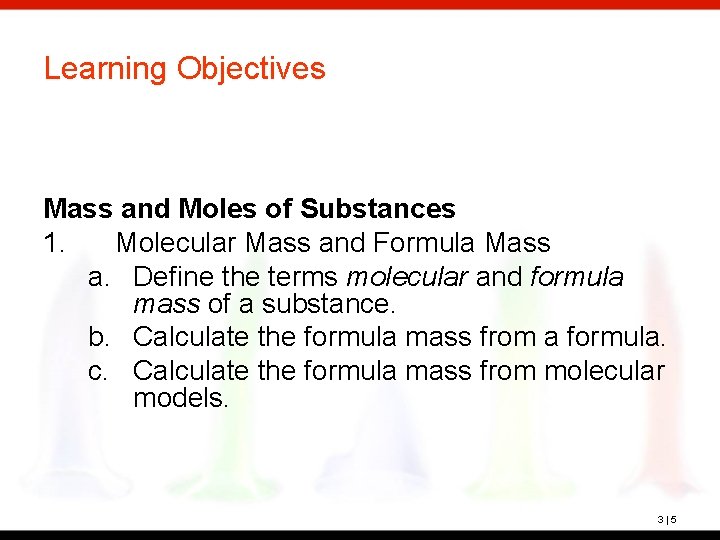 Learning Objectives

Mass and Moles of Substances
1. Molecular Mass and Formula Mass
a. Define the terms molecular and formula mass of a substance.
b. Calculate the formula mass from a formula.
c. Calculate the formula mass from molecular models.

3 | 5